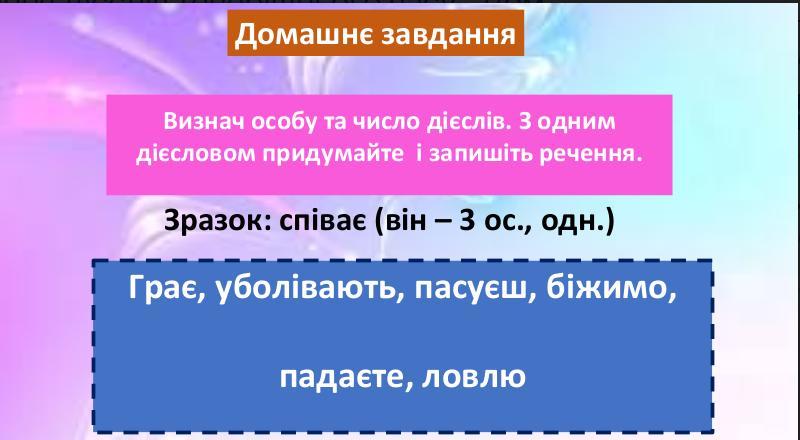 Домашнє завдання

Визнач особу та число дієслів. З одним дієсловом придумайте і запишіть речення.

Зразок: співає (він – 3 ос., одн.)

Грає, уболівають, пасуєш, біжимо,

падаєте, ловлю